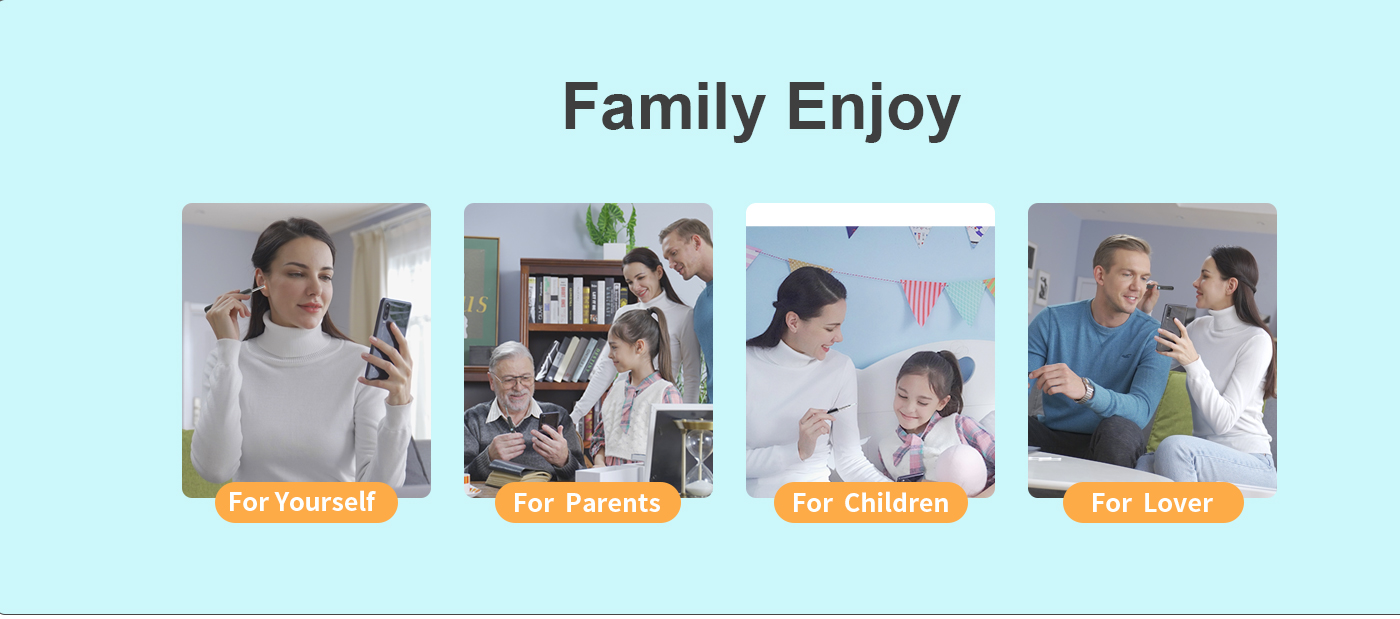 Family Enjoy

For Yourself

For Parents

For Children

For Lover